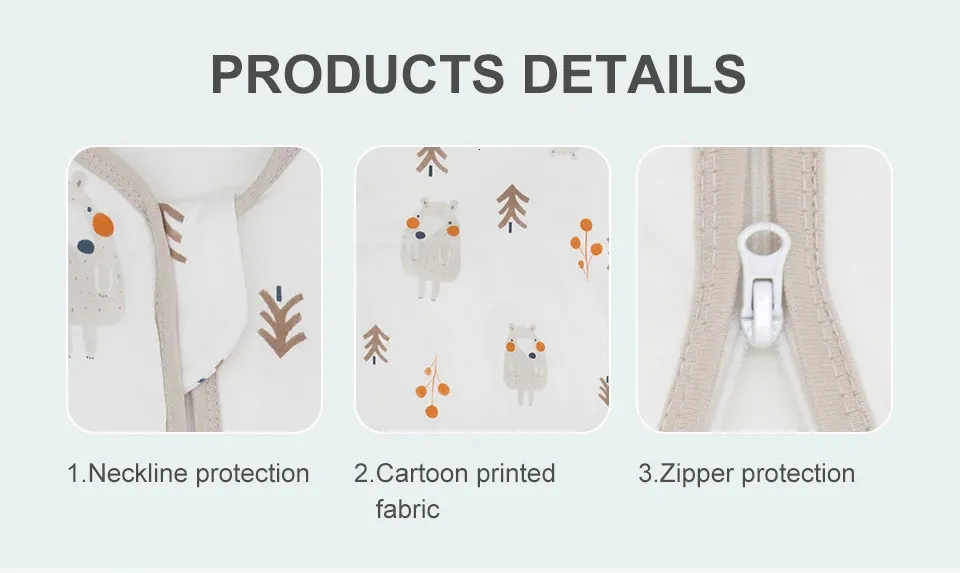 PRODUCTS DETAILS

1.Neckline protection

2.Cartoon printed fabric

3.Zipper protection